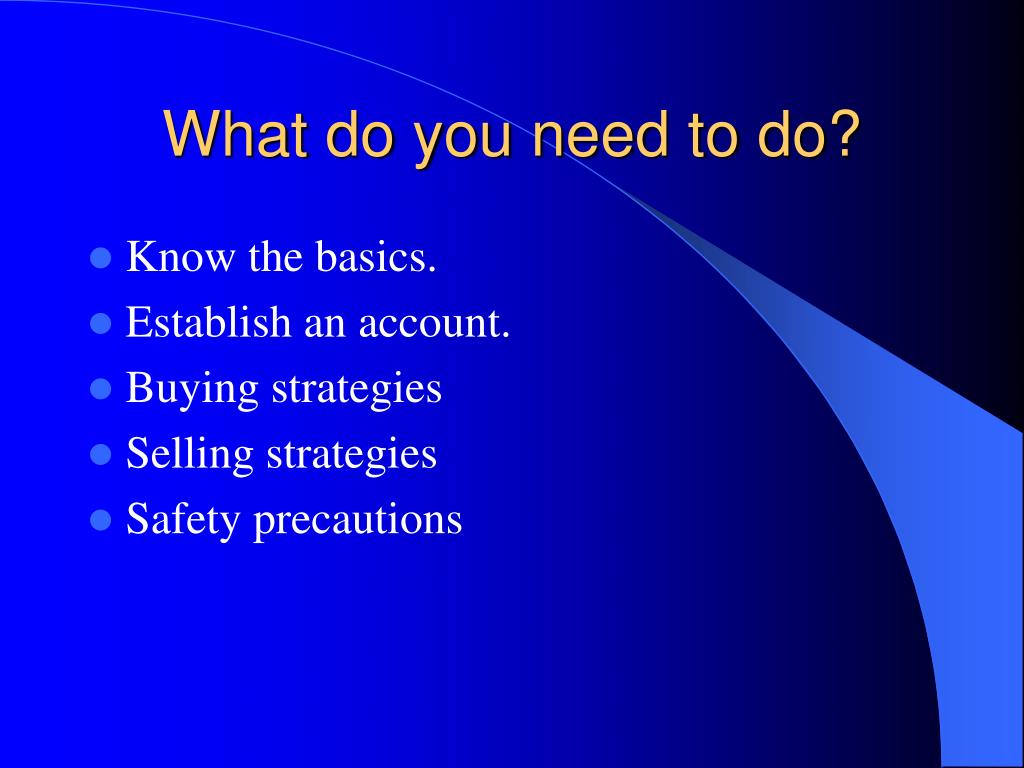 What do you need to do?

- Know the basics.
- Establish an account.
- Buying strategies
- Selling strategies
- Safety precautions